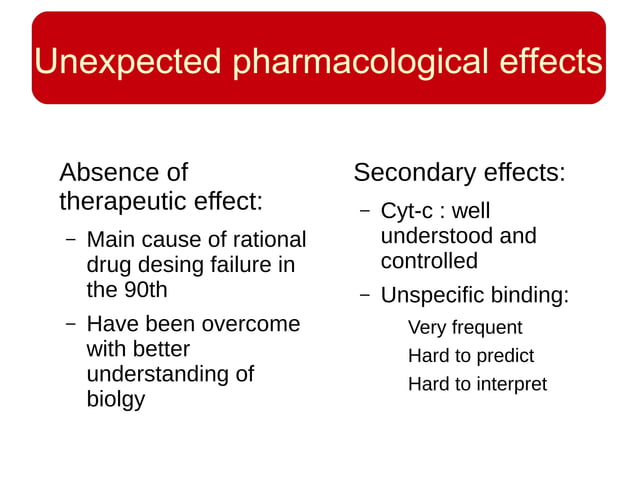 Unexpected pharmacological effects

Absence of therapeutic effect:

– Main cause of rational drug desing failure in the 90th

– Have been overcome with better understanding of biolgy

Secondary effects:

– Cyt-c : well understood and controlled

– Unspecific binding:

Very frequent

Hard to predict

Hard to interpret